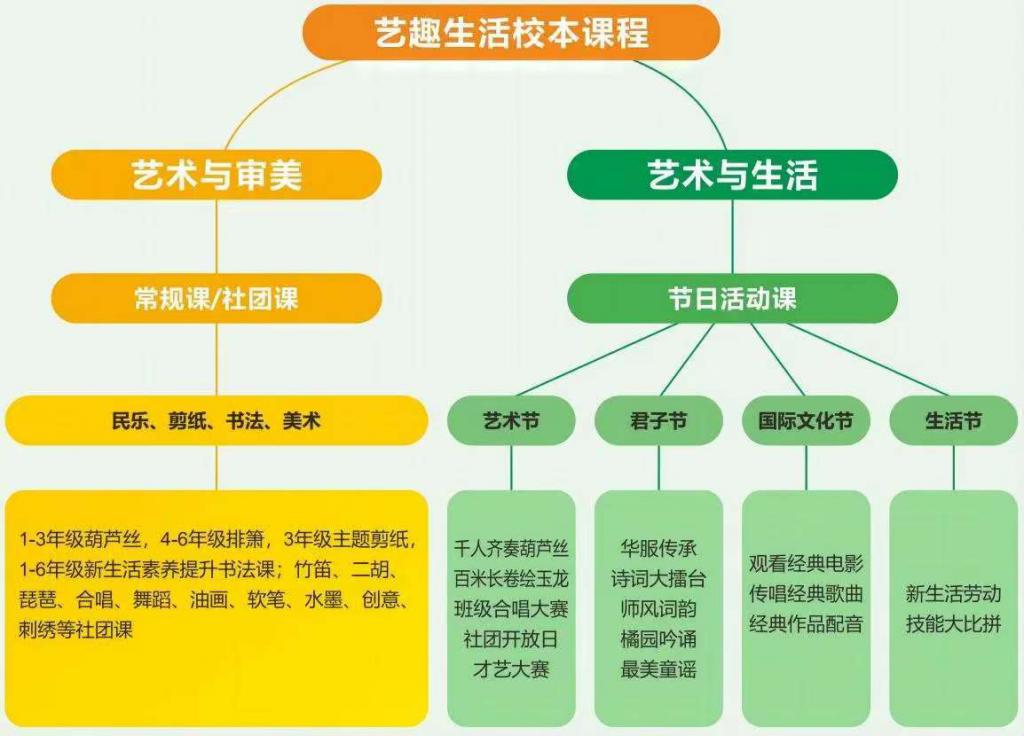 艺趣生活校本课程

艺术与审美

常规课/社团课

民乐、剪纸、书法、美术

1-3年级葫芦丝，4-6年级排箫，3年级主题剪纸，1-6年级新生活素养提升书法课；竹笛、二胡、琵琶、合唱、舞蹈、油画、软笔、水墨、创意、刺绣等社团课

艺术与生活

节日活动课

艺术节

千人齐奏葫芦丝
百米长卷绘玉龙
班级合唱大赛
社团开放日
才艺大赛

君子节

华服传承
诗词大擂台
师风词韵
橘园吟诵
最美童谣

国际文化节

观看经典电影
传唱经典歌曲
经典作品配音

生活节

新生活劳动
技能大比拼